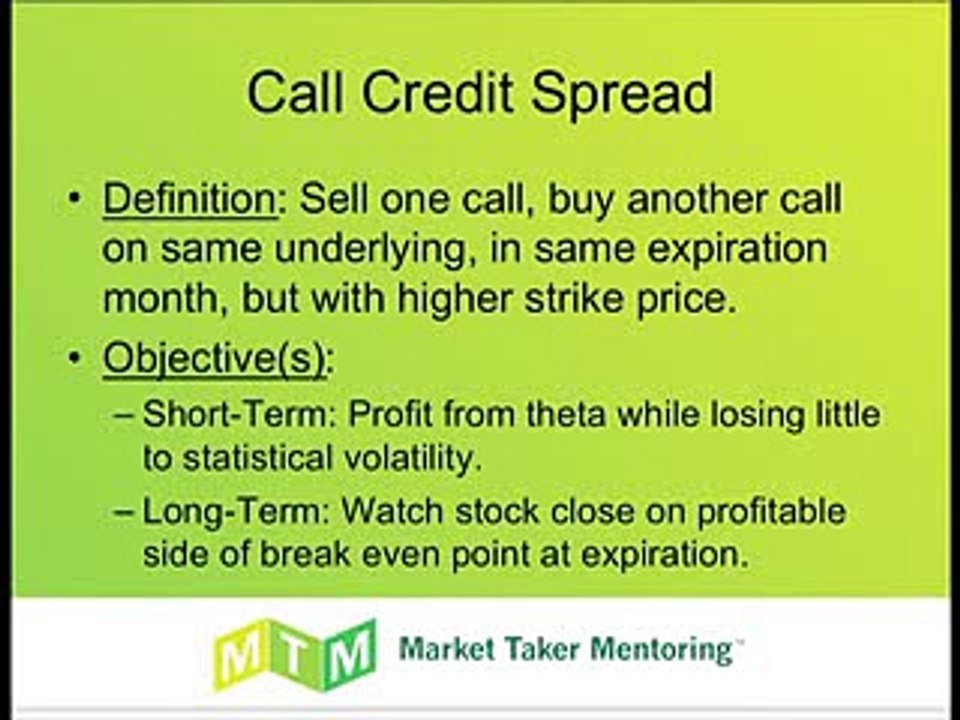 Call Credit Spread

• Definition: Sell one call, buy another call on same underlying, in same expiration month, but with higher strike price.

• Objective(s):

– Short-Term: Profit from theta while losing little to statistical volatility.

– Long-Term: Watch stock close on profitable side of break even point at expiration.

MTM Market Taker Mentoring™